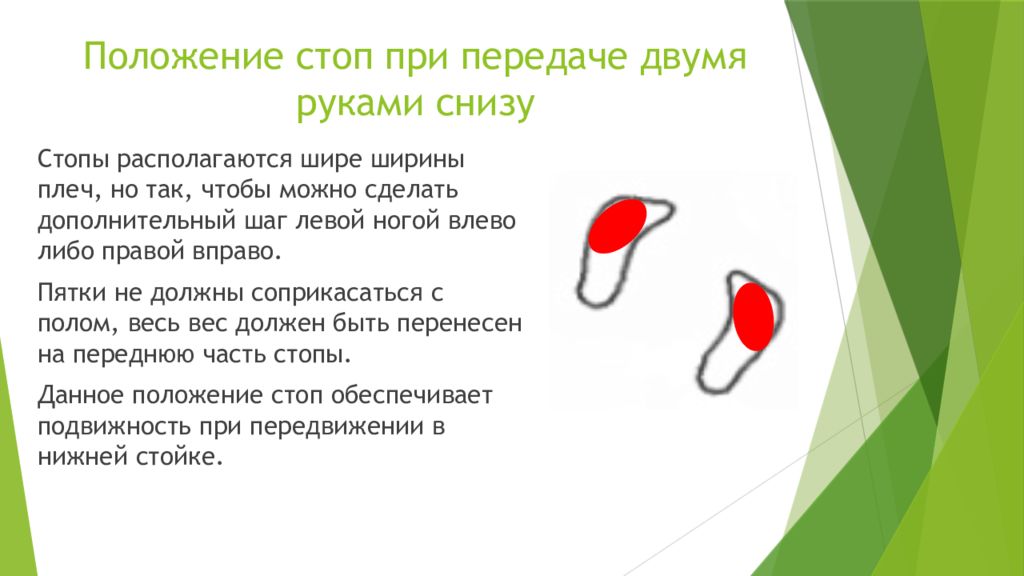 Положение стоп при передаче двумя руками снизу

Стопы располагаются шире ширины плеч, но так, чтобы можно сделать дополнительный шаг левой ногой влево либо правой вправо.

Пятки не должны соприкасаться с полом, весь вес должен быть перенесен на переднюю часть стопы.

Данное положение стоп обеспечивает подвижность при передвижении в нижней стойке.